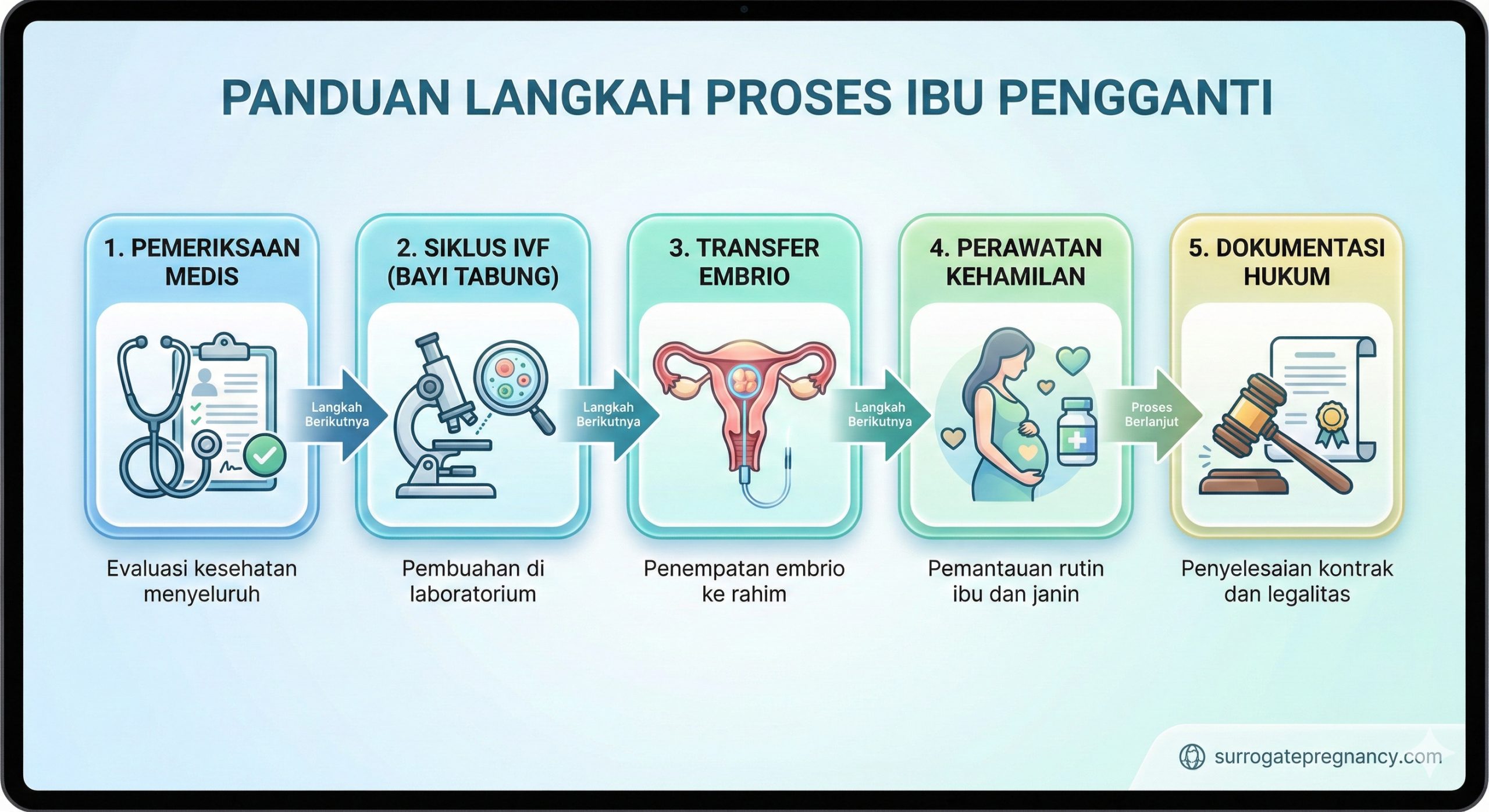 PANDUAN LANGKAH PROSES IBU PENGGANTI

1. PEMERIKSAAN MEDIS

Evaluasi kesehatan menyeluruh

Langkah Berikutnya

2. SIKLUS IVF (BAYI TABUNG)

Pembuahan di laboratorium

Langkah Berikutnya

3. TRANSFER EMBRIO

Penempatan embrio ke rahim

Langkah Berikutnya

4. PERAWATAN KEHAMILAN

Pemantauan rutin ibu dan janin

Proses Berlanjut

5. DOKUMENTASI HUKUM

Penyelesaian kontrak dan legalitas

surrogatepregnancy.com